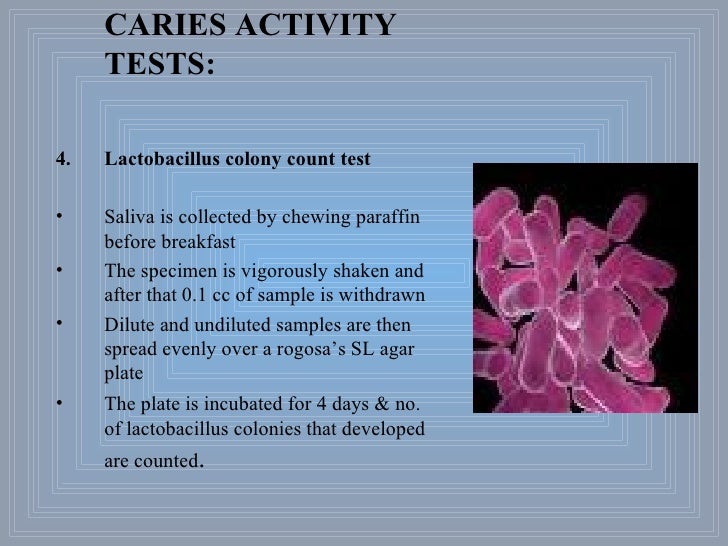 CARIES ACTIVITY TESTS:

4. Lactobacillus colony count test

• Saliva is collected by chewing paraffin before breakfast
• The specimen is vigorously shaken and after that 0.1 cc of sample is withdrawn
• Dilute and undiluted samples are then spread evenly over a rogosa's SL agar plate
• The plate is incubated for 4 days & no. of lactobacillus colonies that developed are counted.